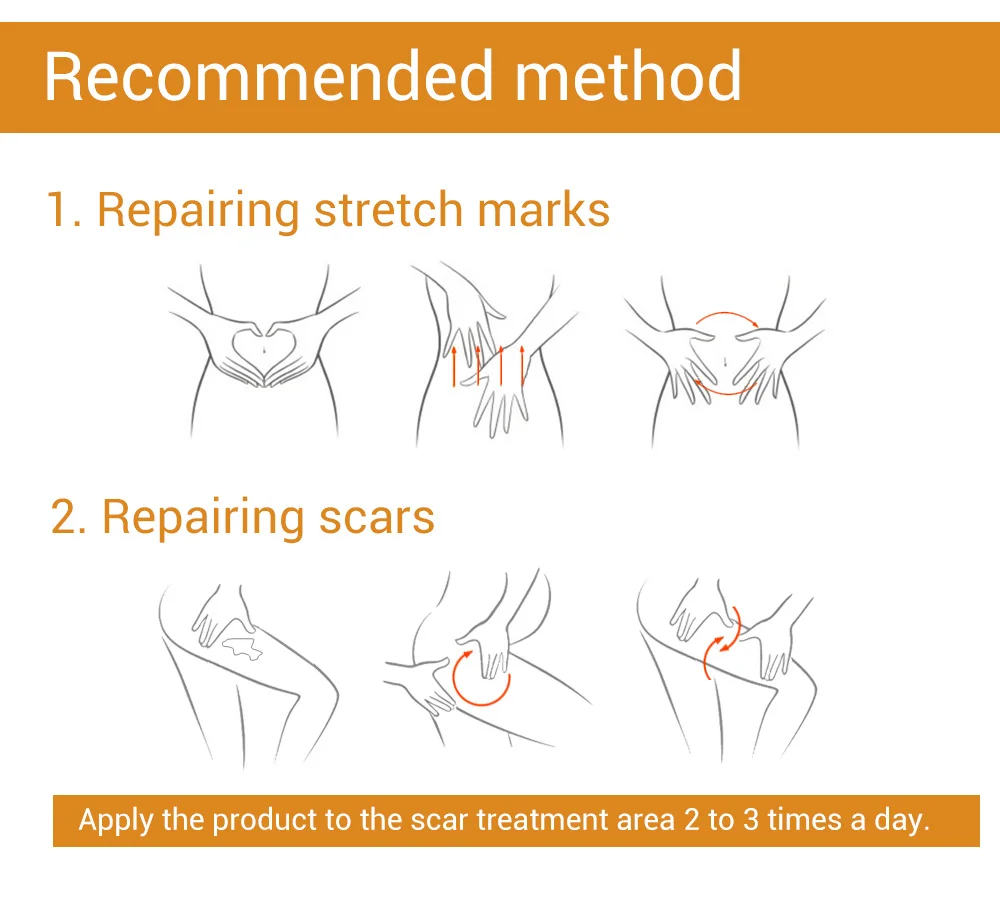 Recommended method

1. Repairing stretch marks

2. Repairing scars

Apply the product to the scar treatment area 2 to 3 times a day.